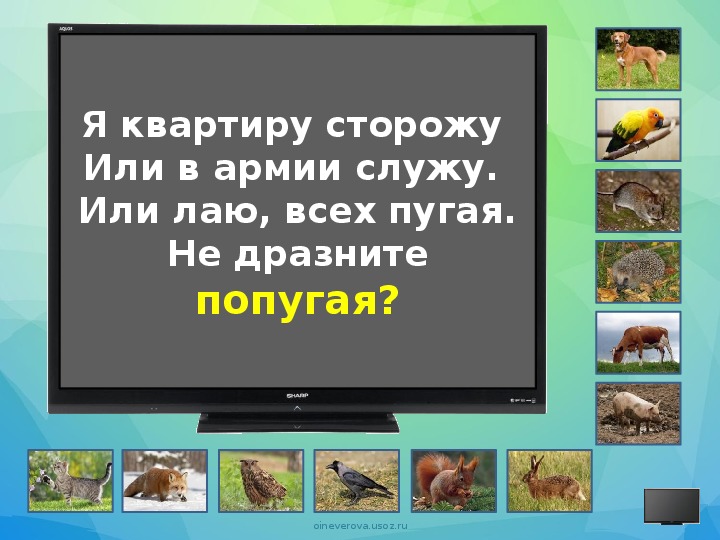 AQUOS

Я квартиру сторожу
Или в армии служу.
Или лаю, всех пугая.
Не дразните
попугая?

SHARP

oineverova.usoz.ru